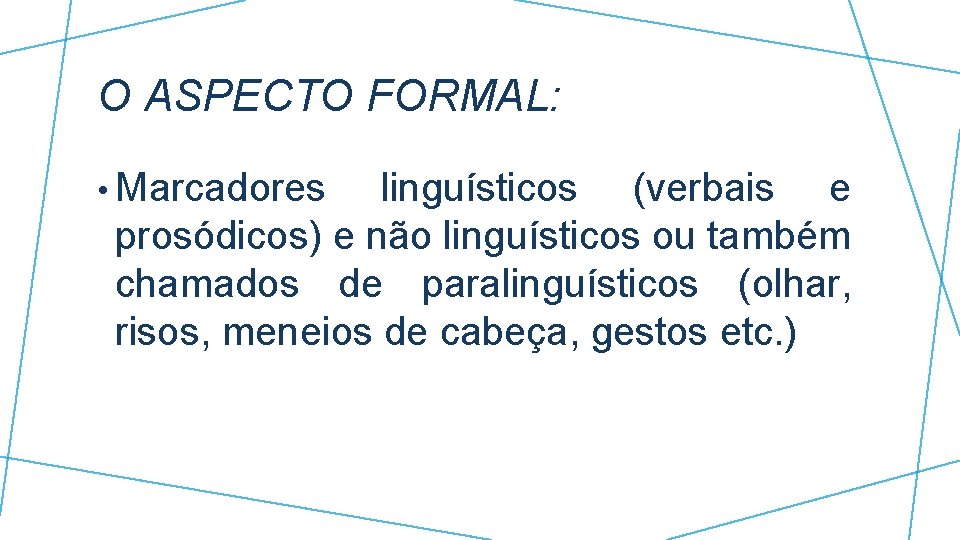 O ASPECTO FORMAL:

• Marcadores linguísticos (verbais e prosódicos) e não linguísticos ou também chamados de paralinguísticos (olhar, risos, meneios de cabeça, gestos etc.)